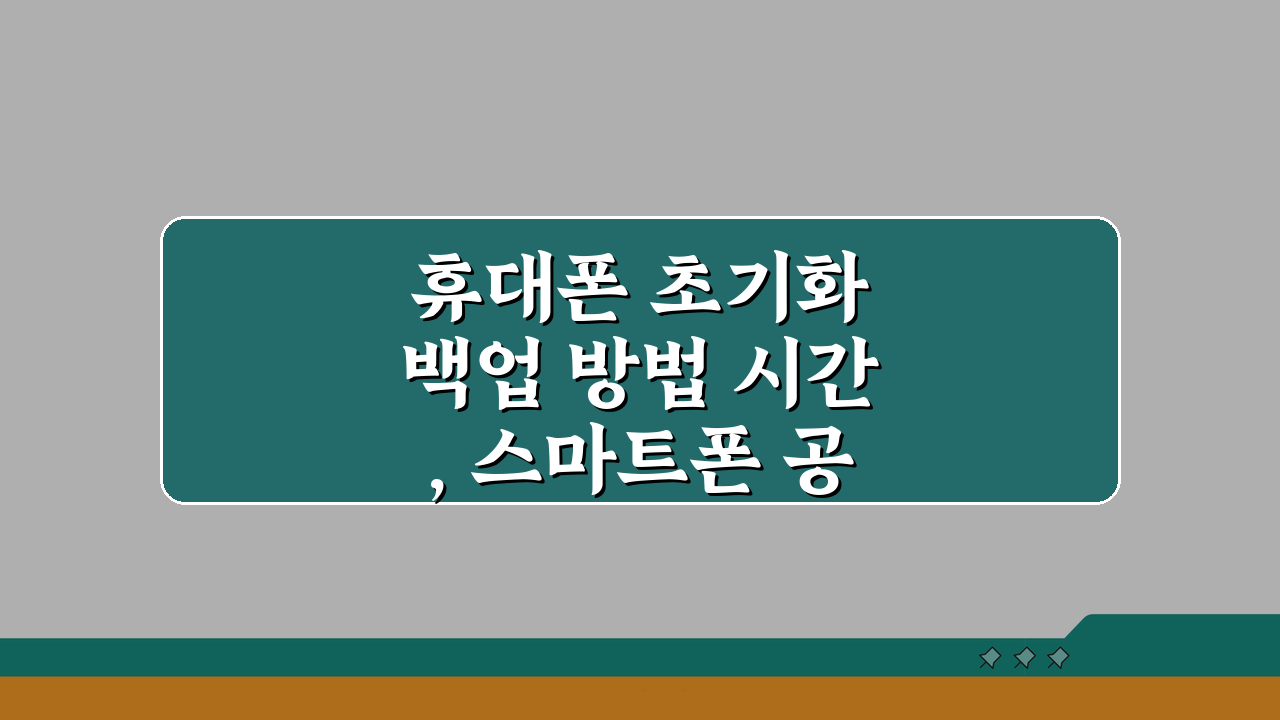 휴대폰 초기화
백업 방법 시간
, 스마트폰 공